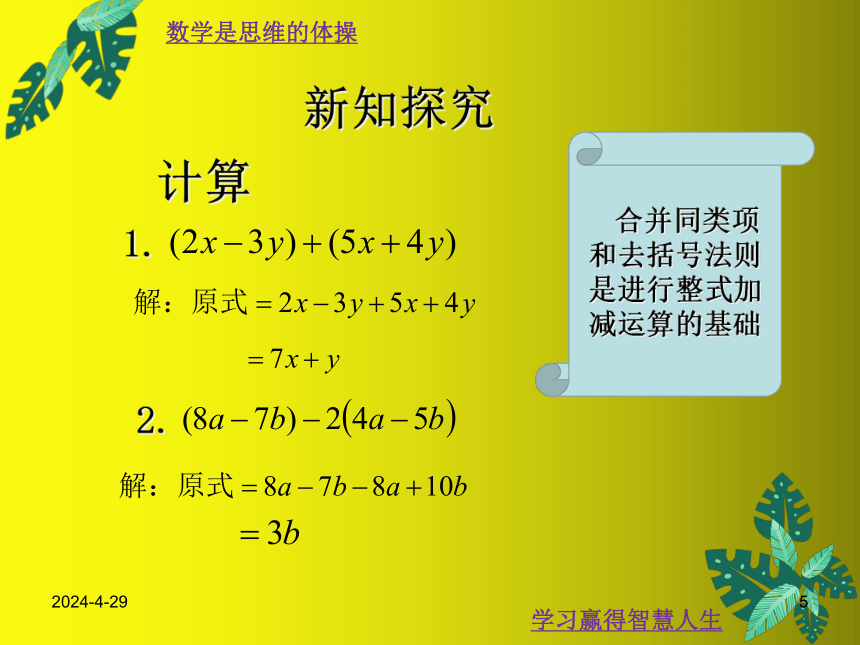 数学是思维的体操

新知探究

计算

1. $(2x-3y)+(5x+4y)$

解：原式 $=2x-3y+5x+4y$

$=7x+y$

2. $(8a-7b)-2(4a-5b)$

解：原式 $=8a-7b-8a+10b$

$=3b$

合并同类项和去括号法则是进行整式加减运算的基础

2024-4-29

5

学习赢得智慧人生